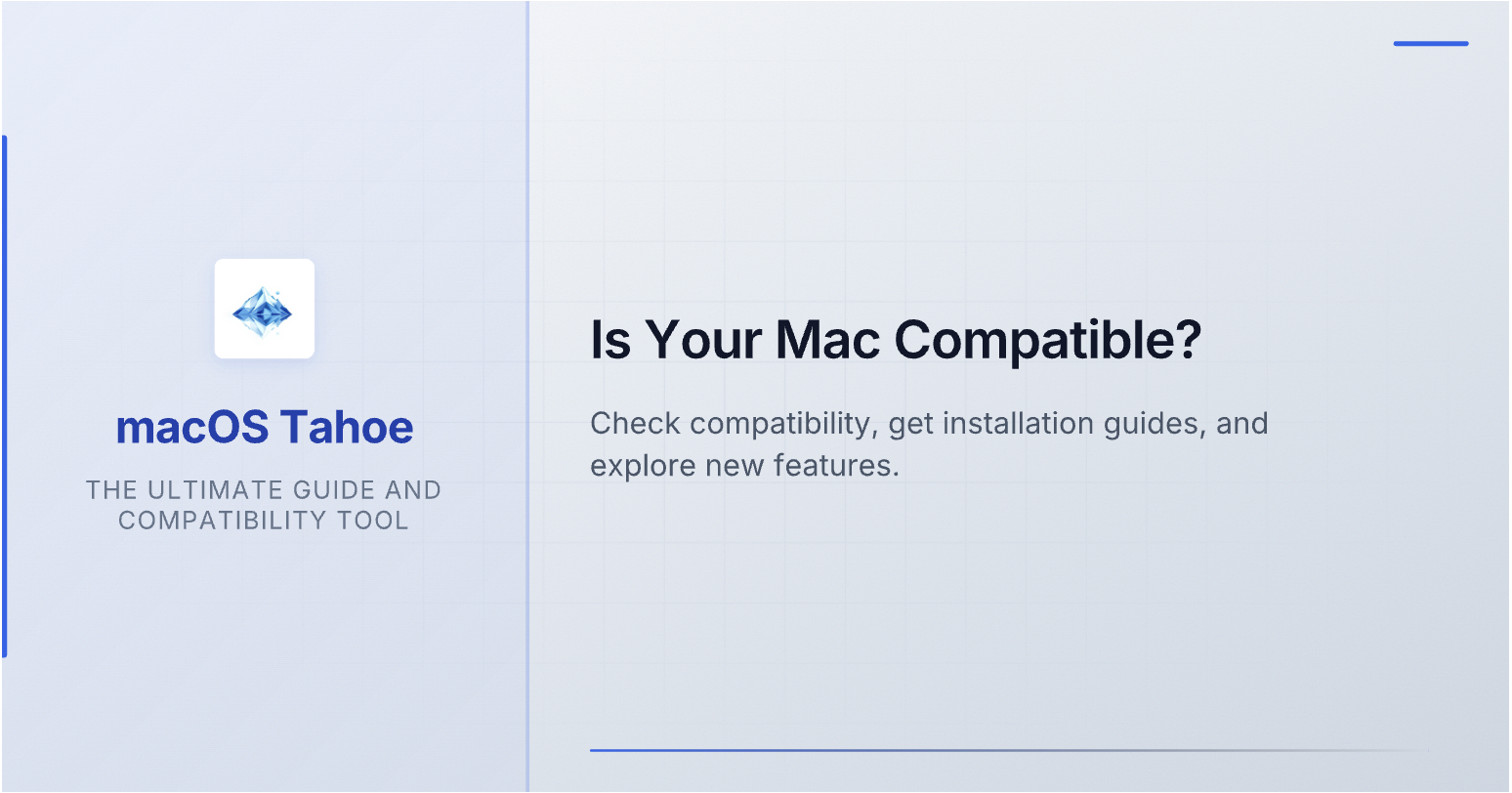 macOS Tahoe

THE ULTIMATE GUIDE AND COMPATIBILITY TOOL

Is Your Mac Compatible?

Check compatibility, get installation guides, and explore new features.